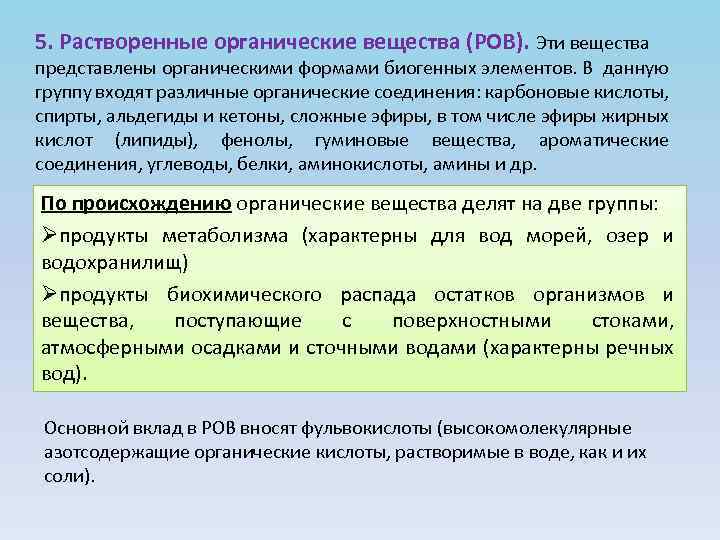 5. Растворенные органические вещества (РОВ). Эти вещества представлены органическими формами биогенных элементов. В данную группу входят различные органические соединения: карбоновые кислоты, спирты, альдегиды и кетоны, сложные эфиры, в том числе эфиры жирных кислот (липиды), фенолы, гуминовые вещества, ароматические соединения, углеводы, белки, аминокислоты, амины и др.

По происхождению органические вещества делят на две группы:

➢продукты метаболизма (характерны для вод морей, озер и водохранилищ)

➢продукты биохимического распада остатков организмов и вещества, поступающие с поверхностными стоками, атмосферными осадками и сточными водами (характерны речных вод).

Основной вклад в РОВ вносят фульвокислоты (высокомолекулярные азотсодержащие органические кислоты, растворимые в воде, как и их соли).